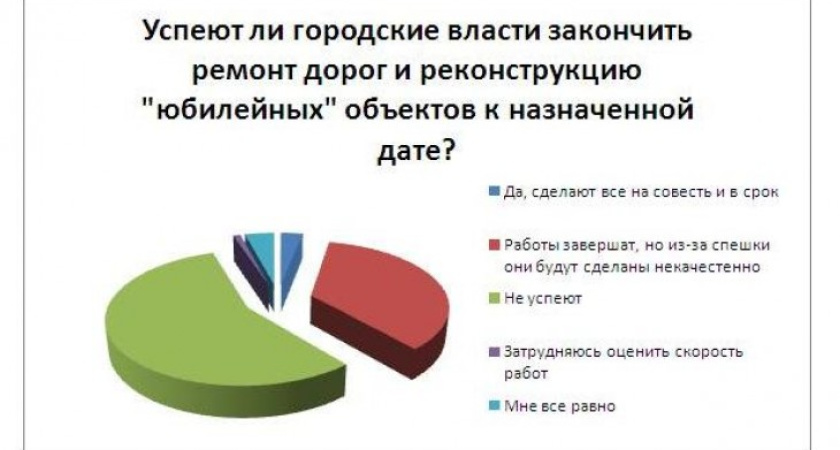 Успеют ли городские власти закончить ремонт дорог и реконструкцию "юбилейных" объектов к назначенной дате?

Да, сделают все на совесть и в срок

Работы завершат, но из-за спешки они будут сделаны некачестенно

Не успеют

Затрудняюсь оценить скорость работ

Мне все равно